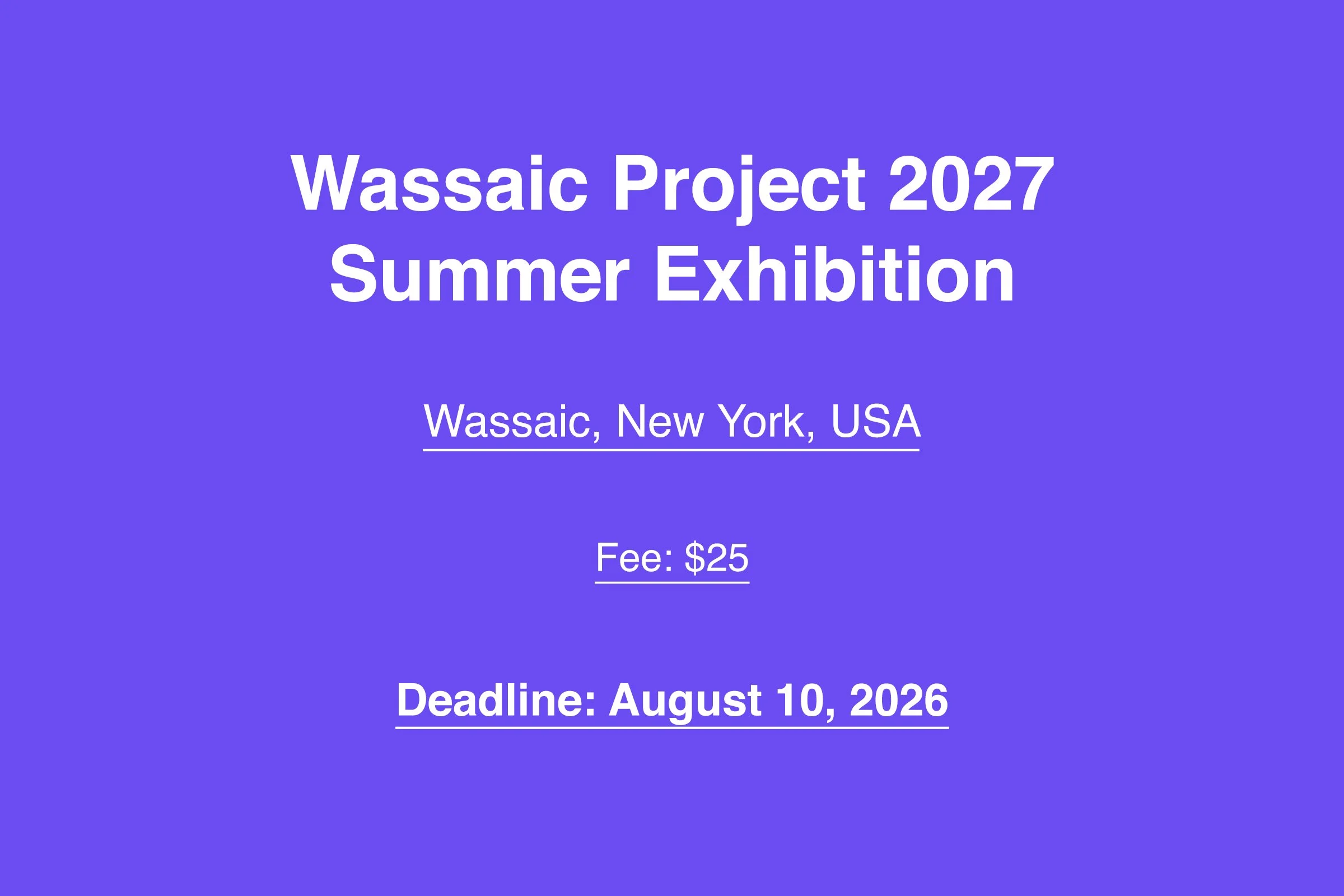 Wassaic Project 2027
Summer Exhibition

Wassaic, New York, USA

Fee: \$25

Deadline: August 10, 2026